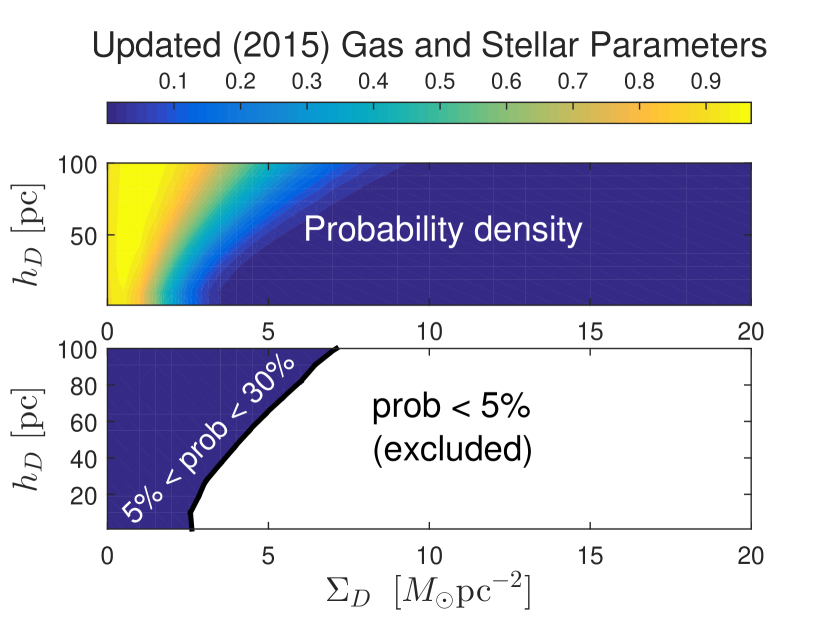 Updated (2015) Gas and Stellar Parameters

0.1 0.2 0.3 0.4 0.5 0.6 0.7 0.8 0.9

100
50
$h_D$ [pc]
Probability density
0 5 10 15 20

100
80
60
40
20
$h_D$ [pc]
5% < prob < 30%
prob < 5%
(excluded)
0 5 10 15 20
$\Sigma_D$ $[M_\odot \mathrm{pc}^{-2}]$